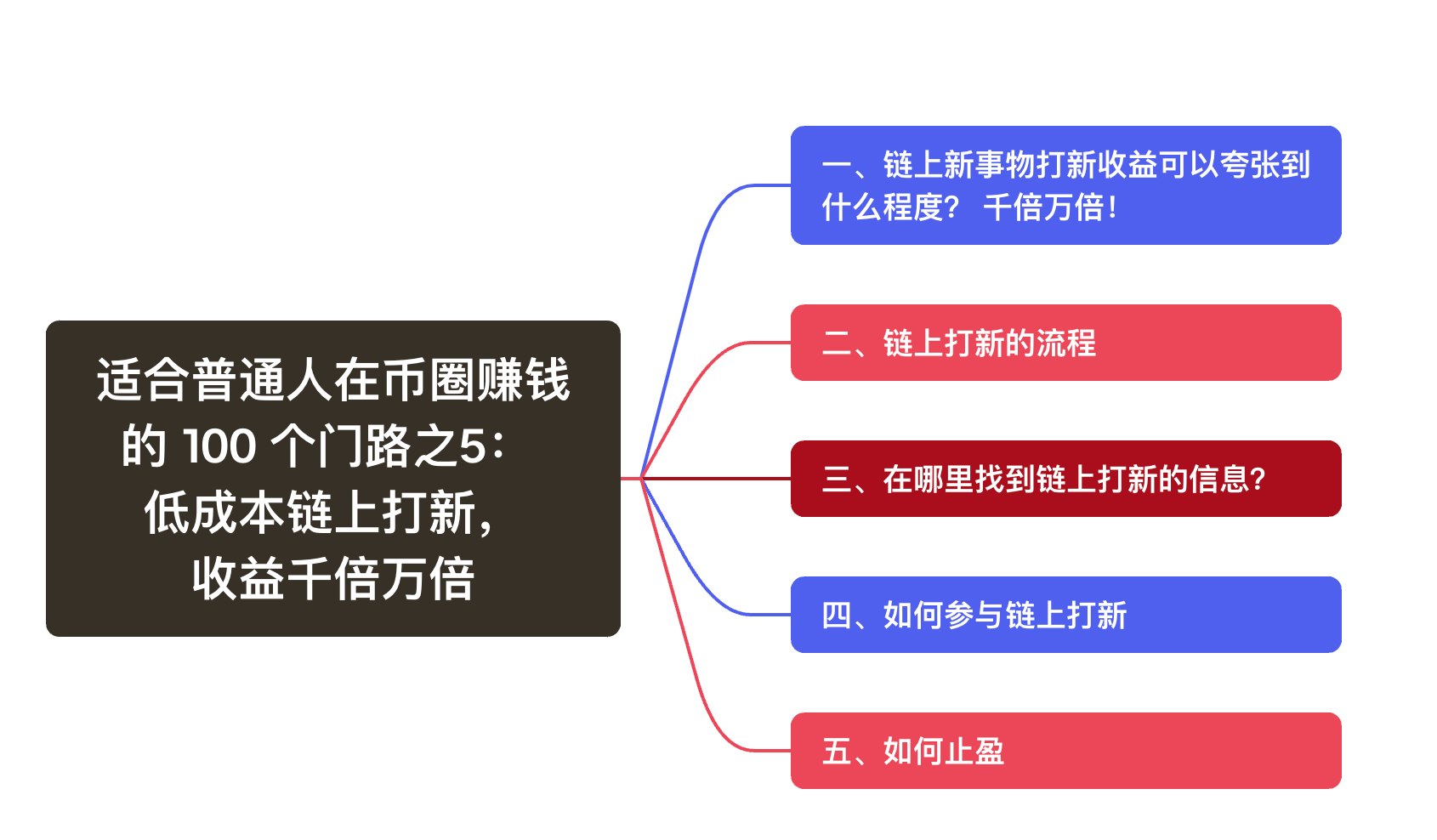 适合普通人在币圈赚钱的 100 个门路之5：低成本链上打新，收益千倍万倍

一、链上新事物打新收益可以夸张到什么程度？ 千倍万倍！

二、链上打新的流程

三、在哪里找到链上打新的信息？

四、如何参与链上打新

五、如何止盈